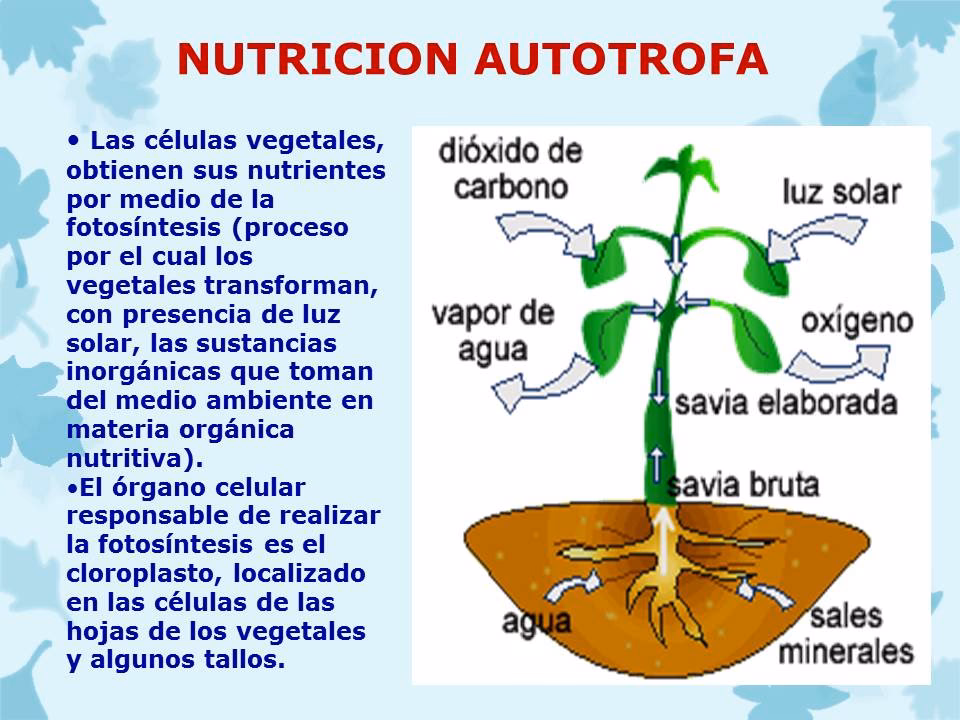 NUTRICION AUTOTROFA

• Las células vegetales, obtienen sus nutrientes por medio de la fotosíntesis (proceso por el cual los vegetales transforman, con presencia de luz solar, las sustancias inorgánicas que toman del medio ambiente en materia orgánica nutritiva).
•El órgano celular responsable de realizar la fotosíntesis es el cloroplasto, localizado en las células de las hojas de los vegetales y algunos tallos.

dióxido de carbono

luz solar

vapor de agua

oxígeno

savia elaborada

savia bruta

agua

sales minerales